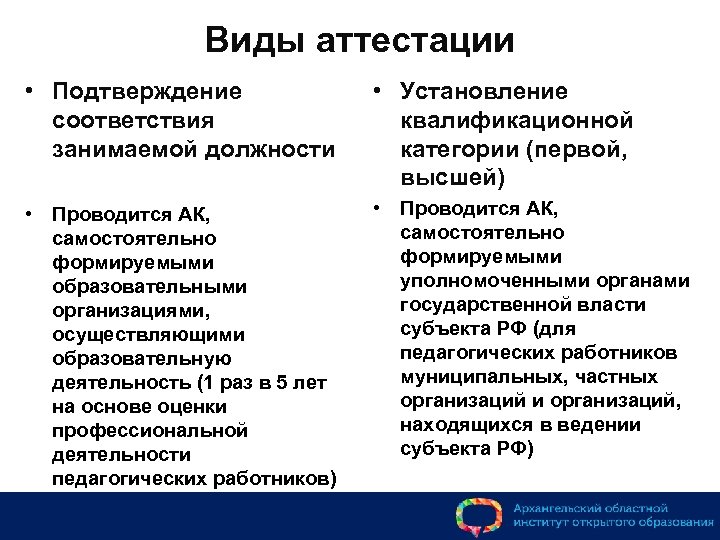 Виды аттестации

• Подтверждение соответствия занимаемой должности

• Проводится АК, самостоятельно формируемыми образовательными организациями, осуществляющими образовательную деятельность (1 раз в 5 лет на основе оценки профессиональной деятельности педагогических работников)

• Установление квалификационной категории (первой, высшей)

• Проводится АК, самостоятельно формируемыми уполномоченными органами государственной власти субъекта РФ (для педагогических работников муниципальных, частных организаций и организаций, находящихся в ведении субъекта РФ)

Архангельский областной институт открытого образования